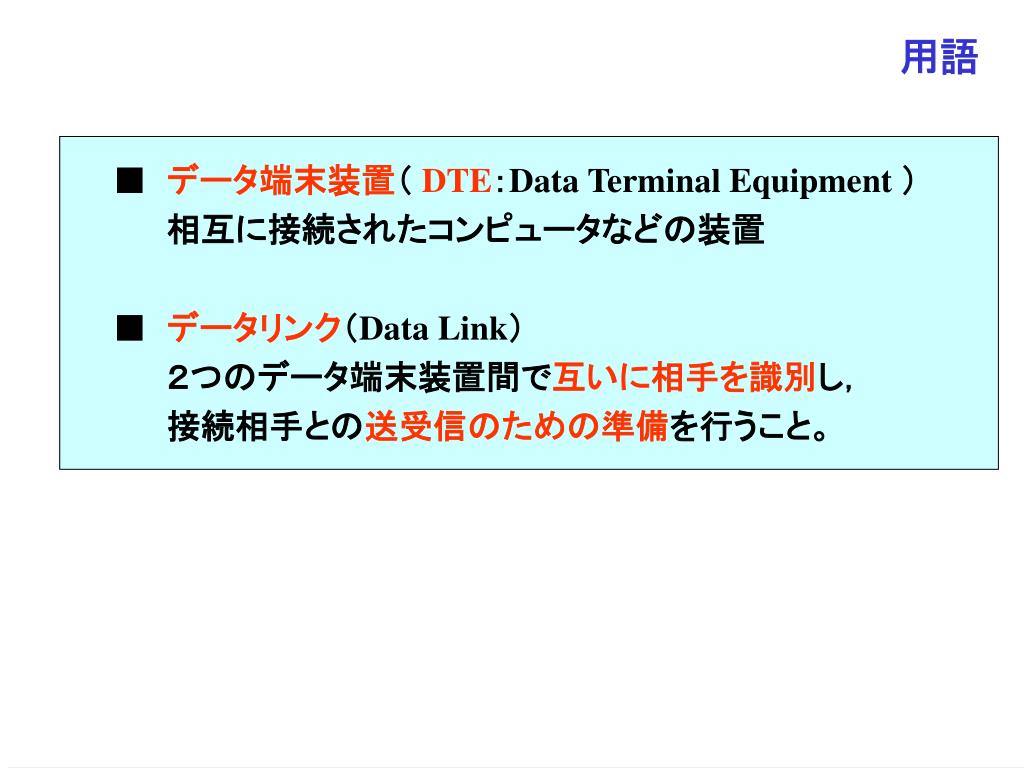 用語

■ データ端末装置（ DTE：Data Terminal Equipment ）
相互に接続されたコンピュータなどの装置

■ データリンク（Data Link）
２つのデータ端末装置間で互いに相手を識別し，
接続相手との送受信のための準備を行うこと。